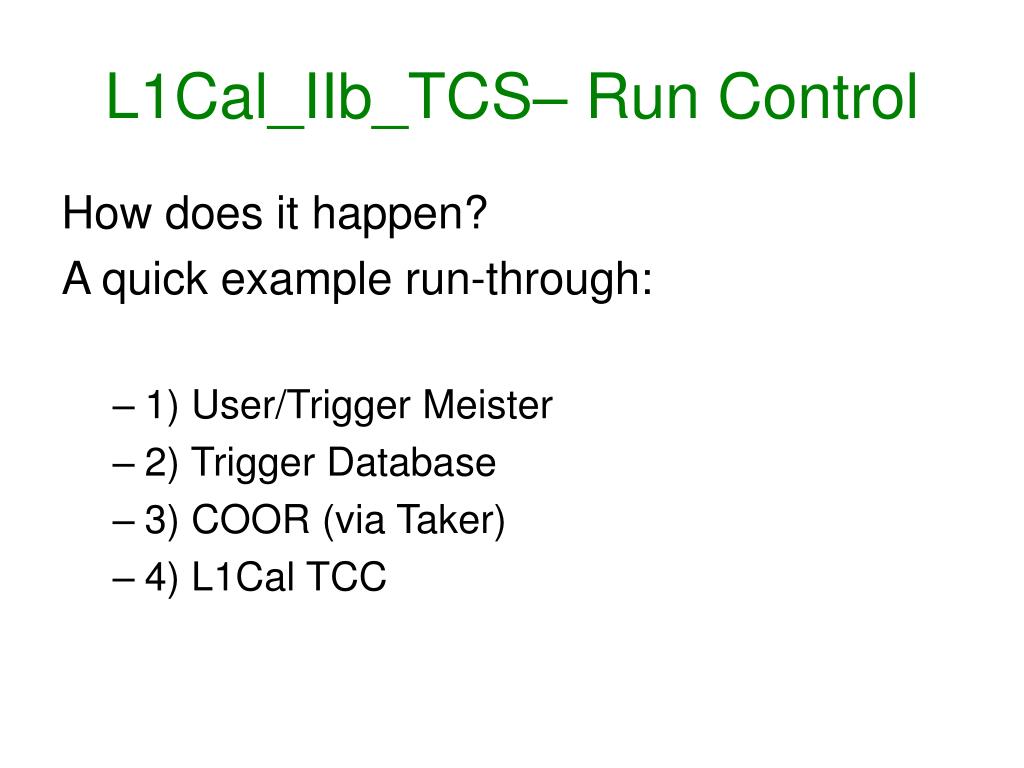 L1Cal_IIb_TCS– Run Control

How does it happen?
A quick example run-through:

– 1) User/Trigger Meister
– 2) Trigger Database
– 3) COOR (via Taker)
– 4) L1Cal TCC